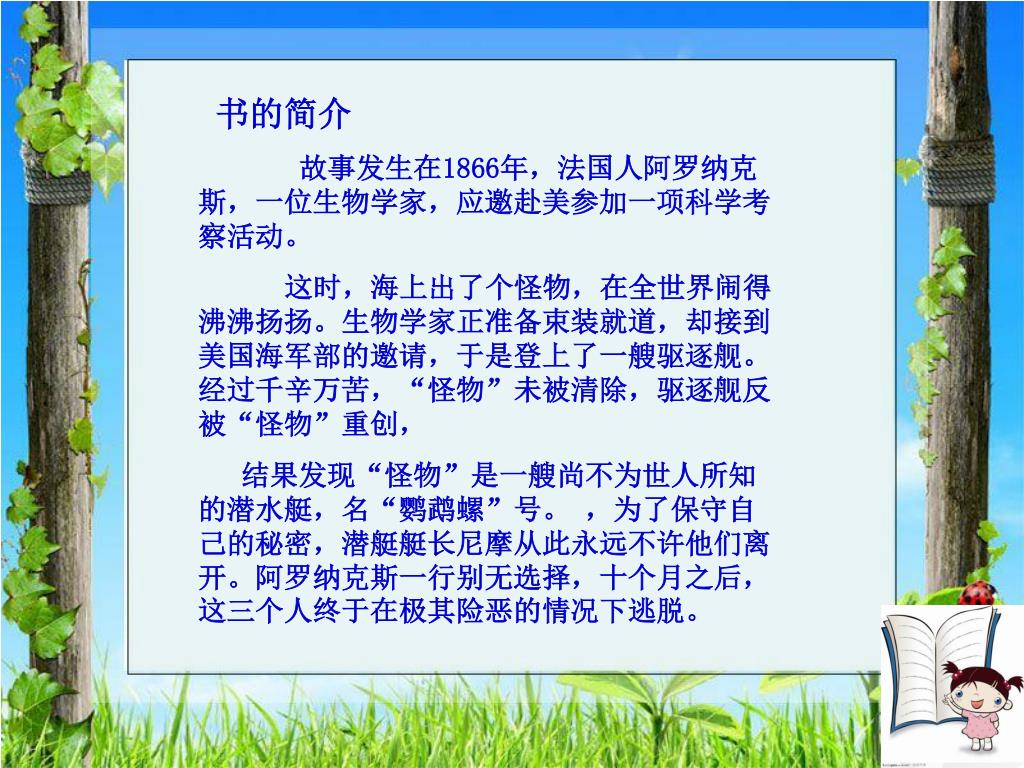 书的简介

故事发生在1866年，法国人阿罗纳克斯，一位生物学家，应邀赴美参加一项科学考察活动。

这时，海上出了个怪物，在全世界闹得沸沸扬扬。生物学家正准备束装就道，却接到美国海军部的邀请，于是登上了一艘驱逐舰。经过千辛万苦，“怪物”未被清除，驱逐舰反被“怪物”重创，

结果发现“怪物”是一艘尚不为世人所知的潜水艇，名“鹦鹉螺”号。 ，为了保守自己的秘密，潜艇艇长尼摩从此永远不许他们离开。阿罗纳克斯一行别无选择，十个月之后，这三个人终于在极其险恶的情况下逃脱。